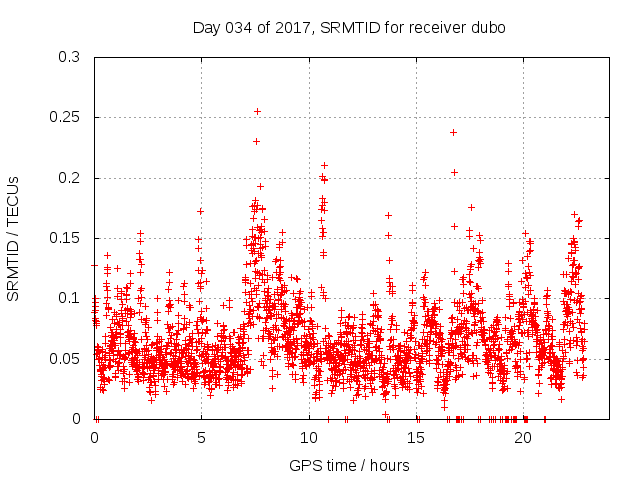 Day 034 of 2017, SRMTID for receiver dubo

SRMTID / TECUs

0.3
0.25
0.2
0.15
0.1
0.05
0

0
5
10
15
20

GPS time / hours